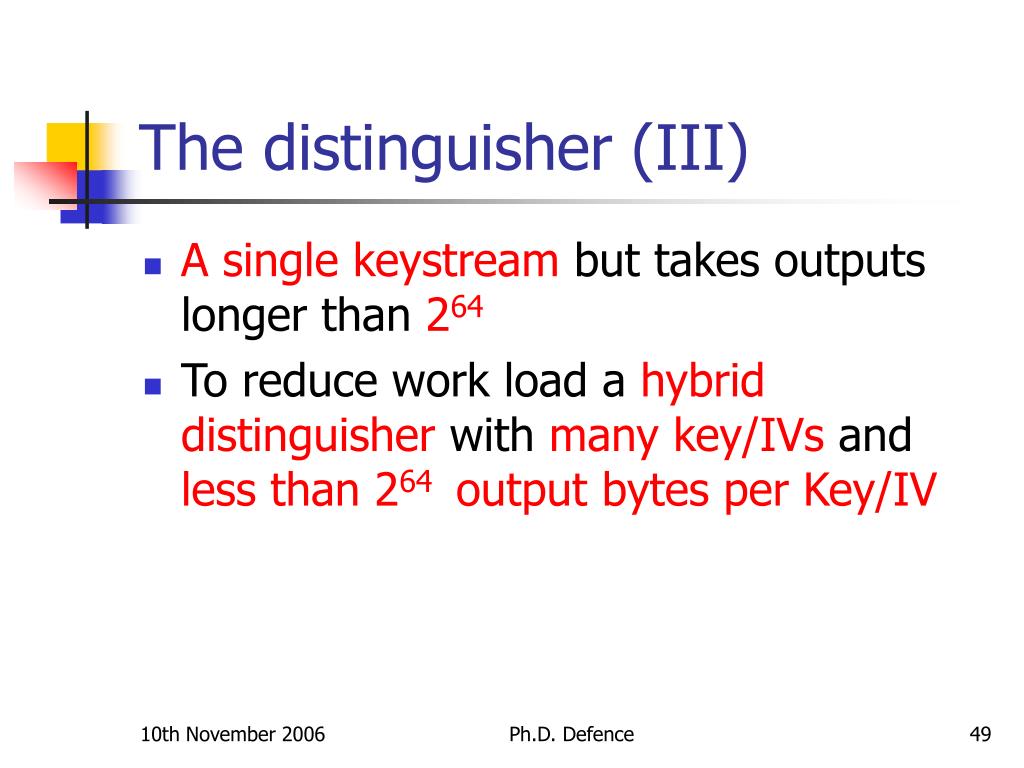 The distinguisher (III)

- A single keystream but takes outputs longer than $2^{64}$
- To reduce work load a hybrid distinguisher with many key/IVs and less than $2^{64}$ output bytes per Key/IV

10th November 2006

Ph.D. Defence

49